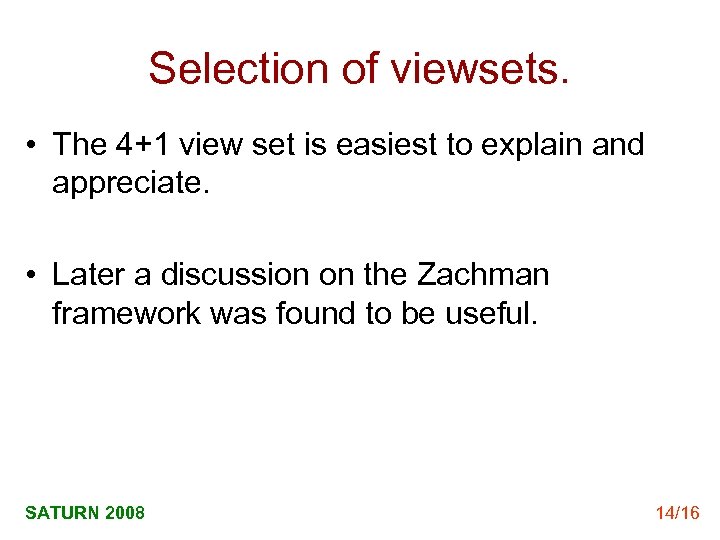 Selection of viewsets.

• The 4+1 view set is easiest to explain and appreciate.

• Later a discussion on the Zachman framework was found to be useful.

SATURN 2008

14/16